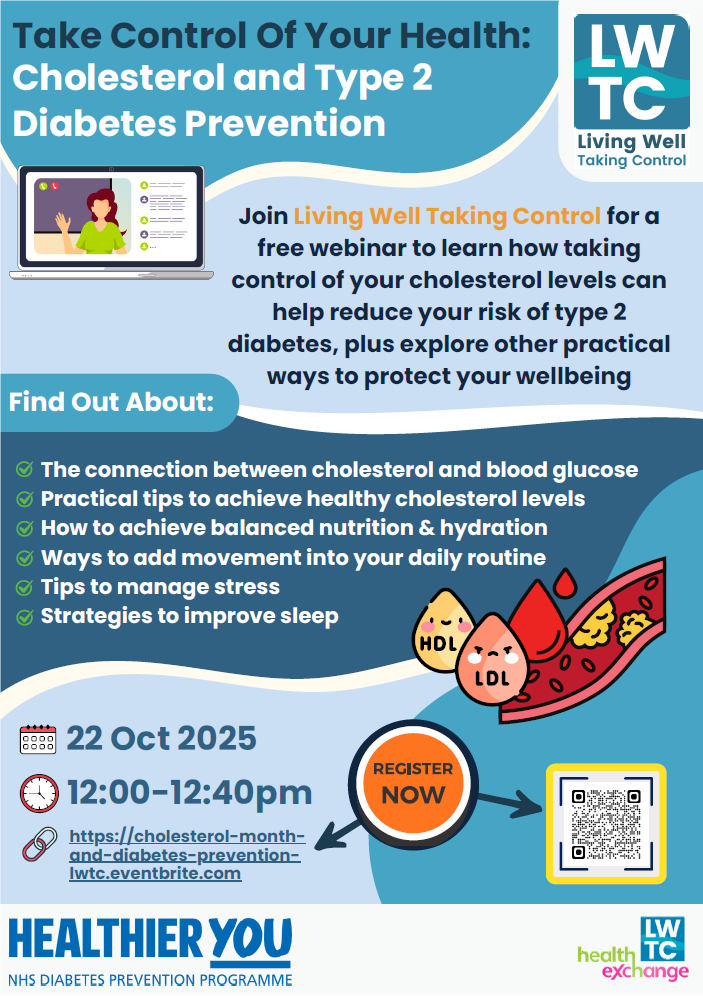 Take Control Of Your Health: Cholesterol and Type 2 Diabetes Prevention

LW TC
Living Well
Taking Control

Join Living Well Taking Control for a free webinar to learn how taking control of your cholesterol levels can help reduce your risk of type 2 diabetes, plus explore other practical ways to protect your wellbeing

Find Out About:

The connection between cholesterol and blood glucose
Practical tips to achieve healthy cholesterol levels
How to achieve balanced nutrition & hydration
Ways to add movement into your daily routine
Tips to manage stress
Strategies to improve sleep

HDL
LDL

22 Oct 2025
12:00-12:40pm
https://cholesterol-month-and-diabetes-prevention-lwtc.eventbrite.com

REGISTER NOW

HEALTHIER YOU
NHS DIABETES PREVENTION PROGRAMME

LW TC
health exchange